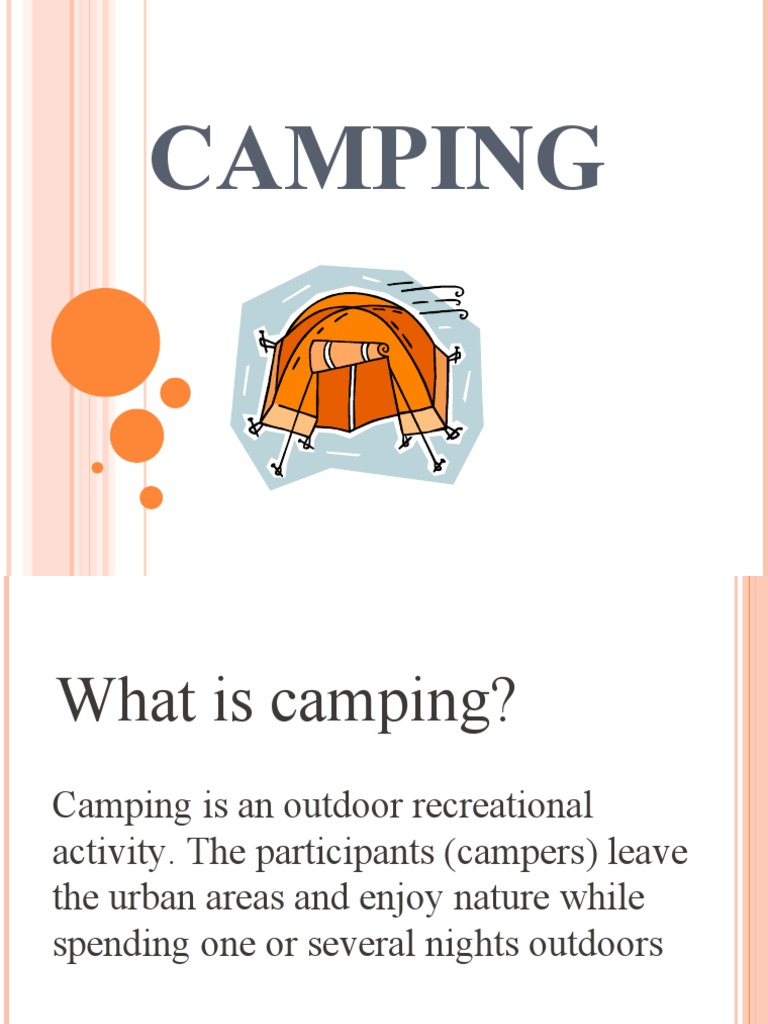 CAMPING

What is camping?

Camping is an outdoor recreational activity. The participants (campers) leave the urban areas and enjoy nature while spending one or several nights outdoors